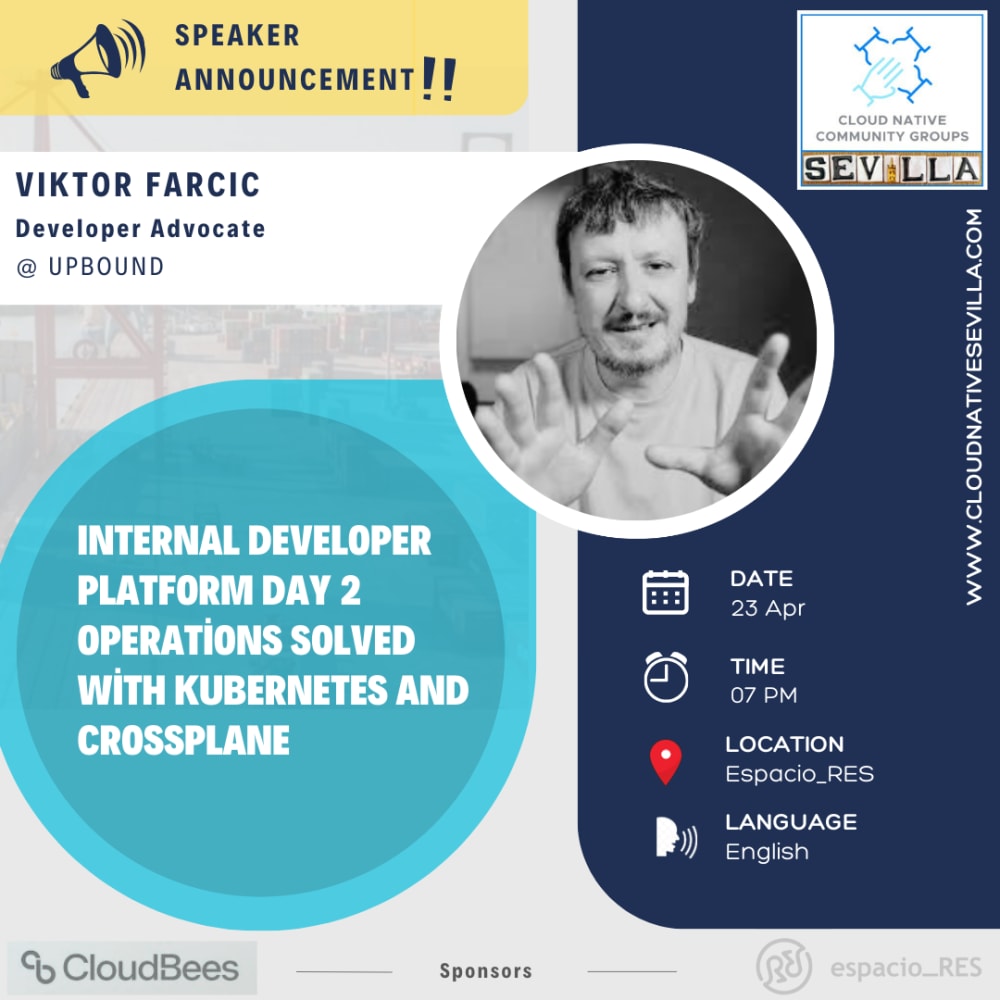 SPEAKER ANNOUNCEMENT!!

CLOUD NATIVE COMMUNITY GROUPS
SEVILLA

VIKTOR FARCIC
Developer Advocate
@ UPBOUND

WWW.CLOUDNATIVESEVILLA.COM

INTERNAL DEVELOPER PLATFORM DAY 2 OPERATİONS SOLVED WİTH KUBERNETES AND CROSSPLANE

DATE
23 Apr

TIME
07 PM

LOCATION
Espacio_RES

LANGUAGE
English

CloudBees

Sponsors

espacio_RES